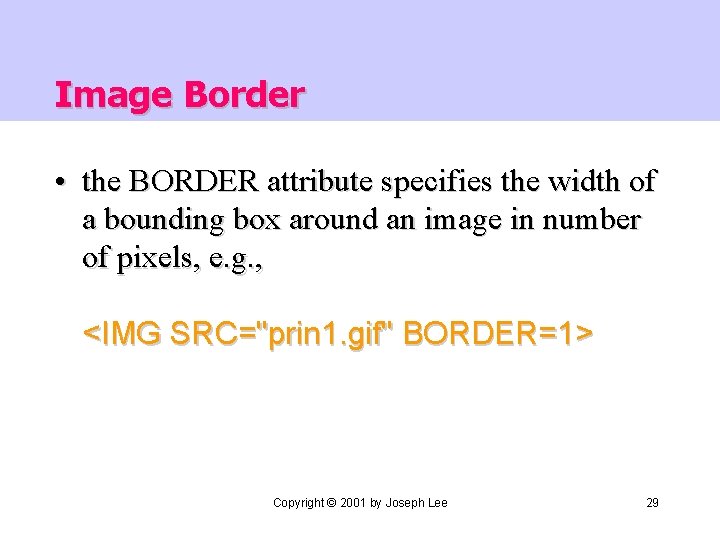 Image Border

• the BORDER attribute specifies the width of a bounding box around an image in number of pixels, e.g.,

<IMG SRC="prin1.gif" BORDER=1>

Copyright © 2001 by Joseph Lee

29